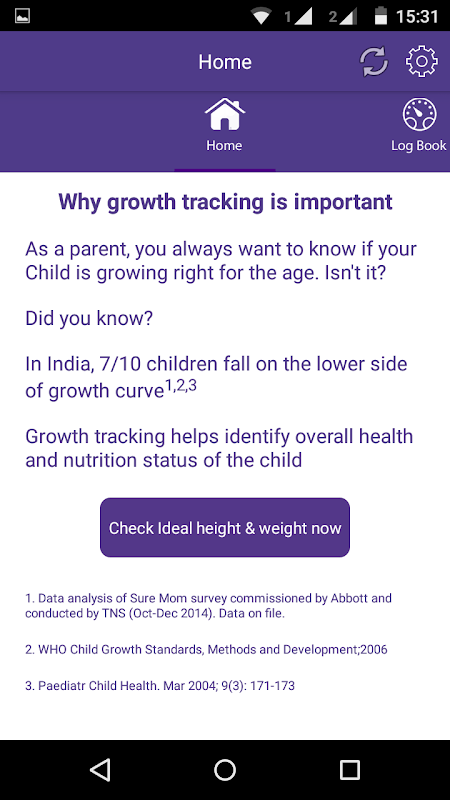 1 2 15:31

Home

Home

Log Book

Why growth tracking is important

As a parent, you always want to know if your Child is growing right for the age. Isn't it?

Did you know?

In India, 7/10 children fall on the lower side of growth curve$^{1,2,3}$

Growth tracking helps identify overall health and nutrition status of the child

Check Ideal height & weight now

1. Data analysis of Sure Mom survey commissioned by Abbott and conducted by TNS (Oct-Dec 2014). Data on file.

2. WHO Child Growth Standards, Methods and Development;2006

3. Paediatr Child Health. Mar 2004; 9(3): 171-173